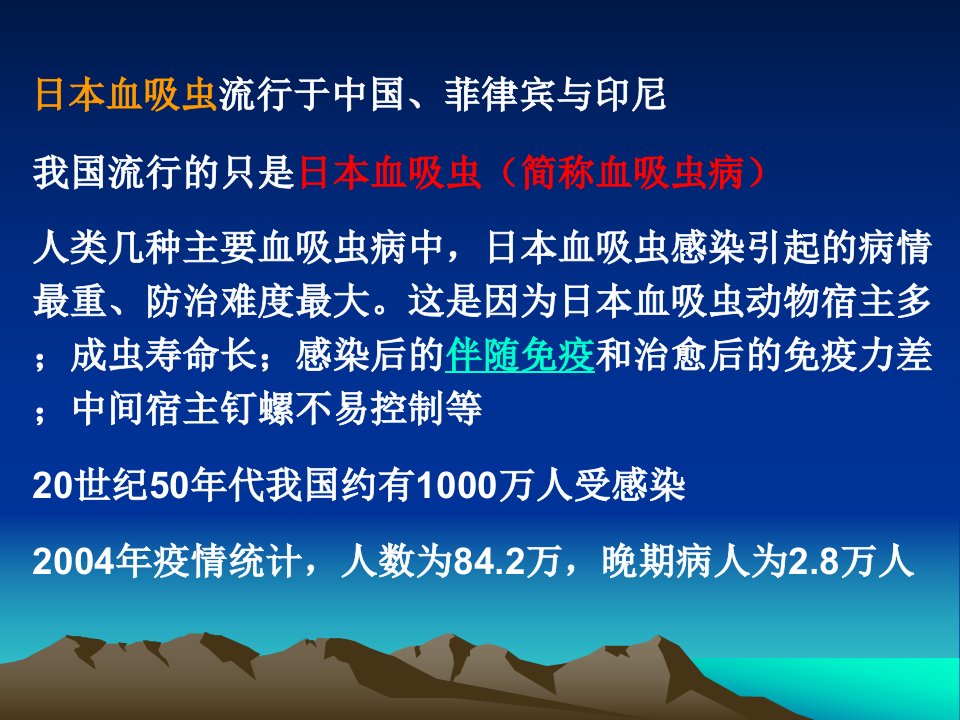 日本血吸虫流行于中国、菲律宾与印尼

我国流行的只是日本血吸虫（简称血吸虫病）

人类几种主要血吸虫病中，日本血吸虫感染引起的病情最重、防治难度最大。这是因为日本血吸虫动物宿主多；成虫寿命长；感染后的伴随免疫和治愈后的免疫力差；中间宿主钉螺不易控制等

20世纪50年代我国约有1000万人受感染

2004年疫情统计，人数为84.2万，晚期病人为2.8万人